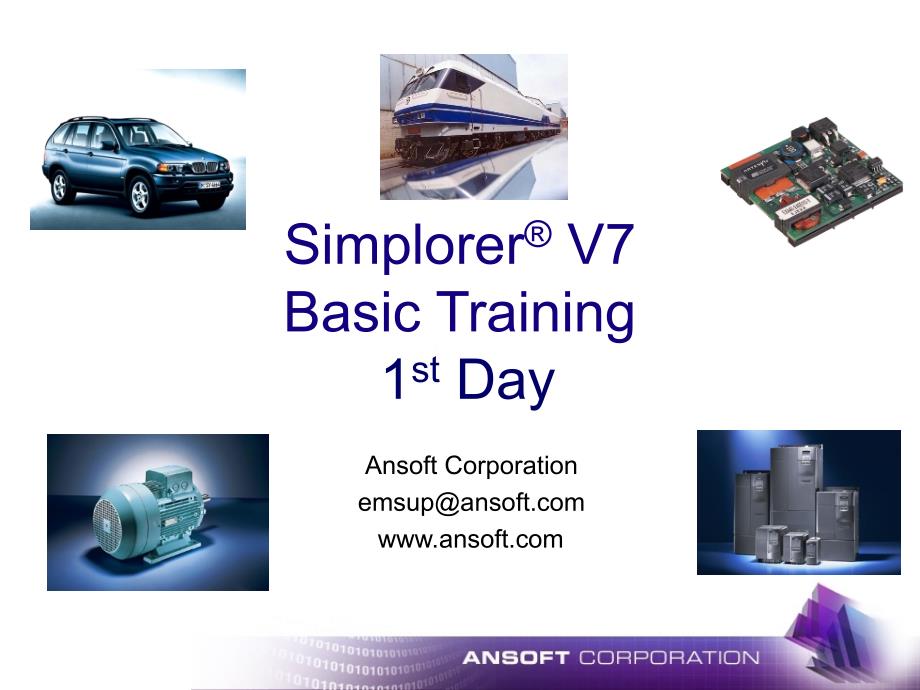 Simplorer® V7
Basic Training
1st Day

Ansoft Corporation
emsup@ansoft.com
www.ansoft.com

ANSOFT CORPORATION